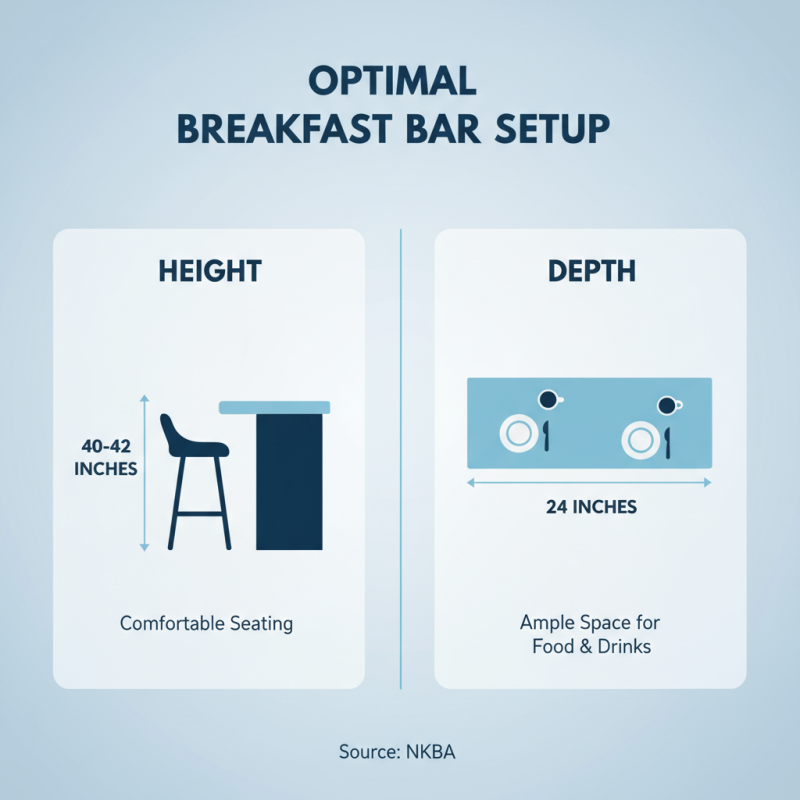 OPTIMAL
BREAKFAST BAR SETUP

HEIGHT

40-42 INCHES

Comfortable Seating

DEPTH

24 INCHES

Ample Space for Food & Drinks

Source: NKBA